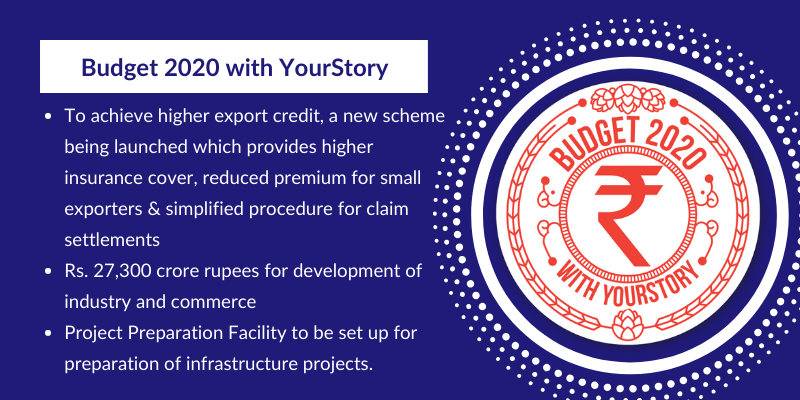 Budget 2020 with YourStory

- To achieve higher export credit, a new scheme being launched which provides higher insurance cover, reduced premium for small exporters & simplified procedure for claim settlements
- Rs. 27,300 crore rupees for development of industry and commerce
- Project Preparation Facility to be set up for preparation of infrastructure projects.

BUDGET 2020
₹
WITH YOURSTORY